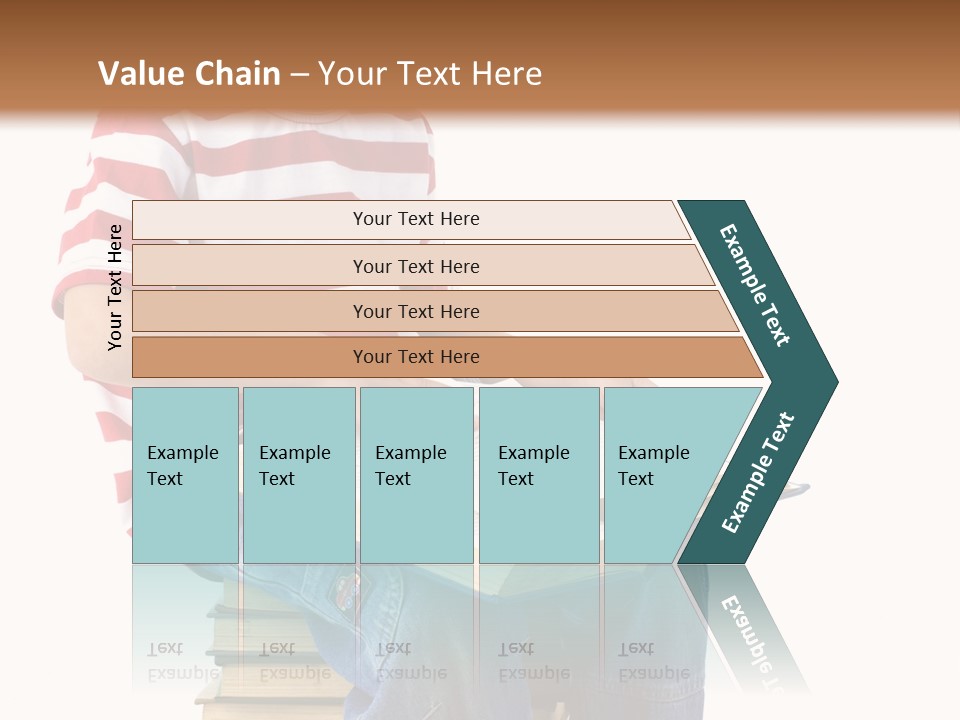 Value Chain – Your Text Here

Your Text Here

Your Text Here

Your Text Here

Your Text Here

Your Text Here

Example Text

Example Text

Example Text

Example Text

Example Text

Example Text

Example Text